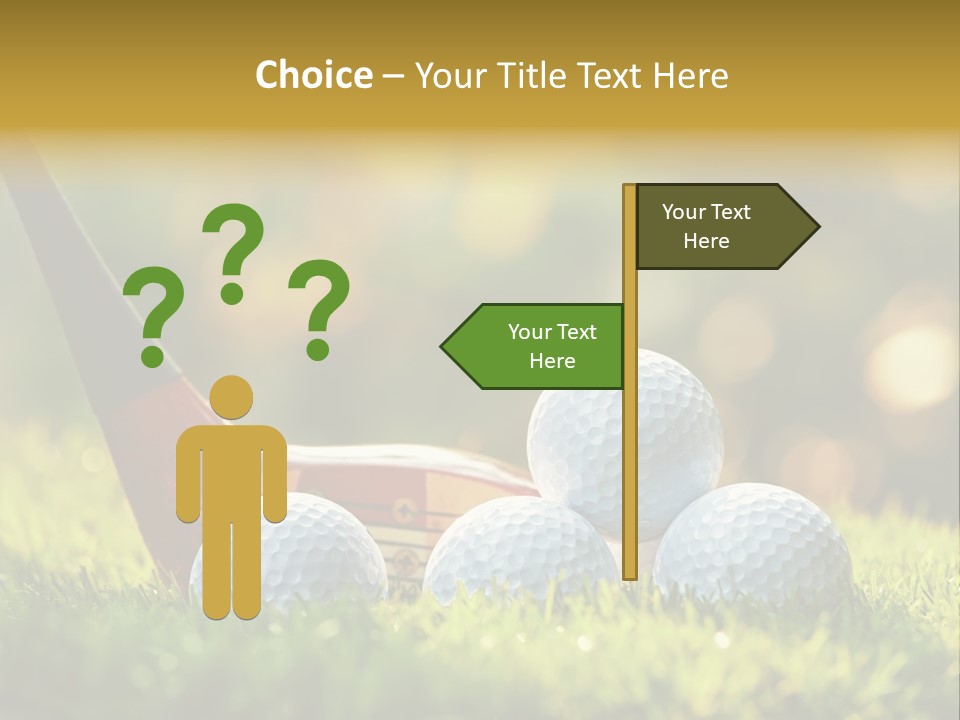 Choice – Your Title Text Here

? ? ?

Your Text Here

Your Text Here